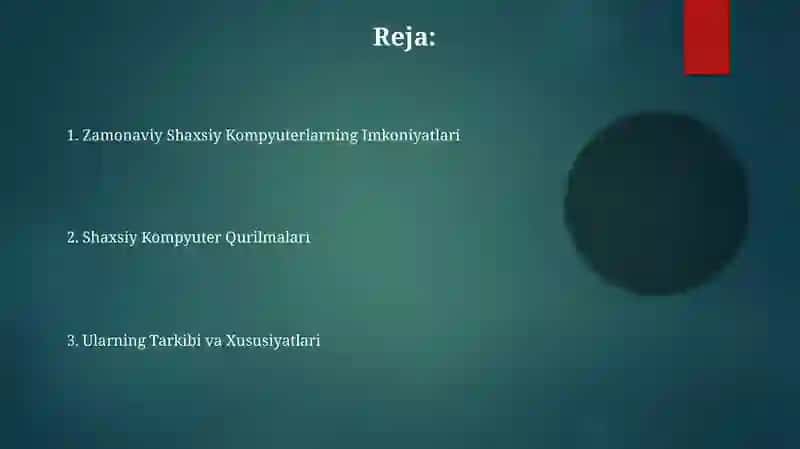 Reja:

1. Zamonaviy Shaxsiy Kompyuterlarning Imkoniyatlari

2. Shaxsiy Kompyuter Qurilmalari

3. Ularning Tarkibi va Xususiyatlari